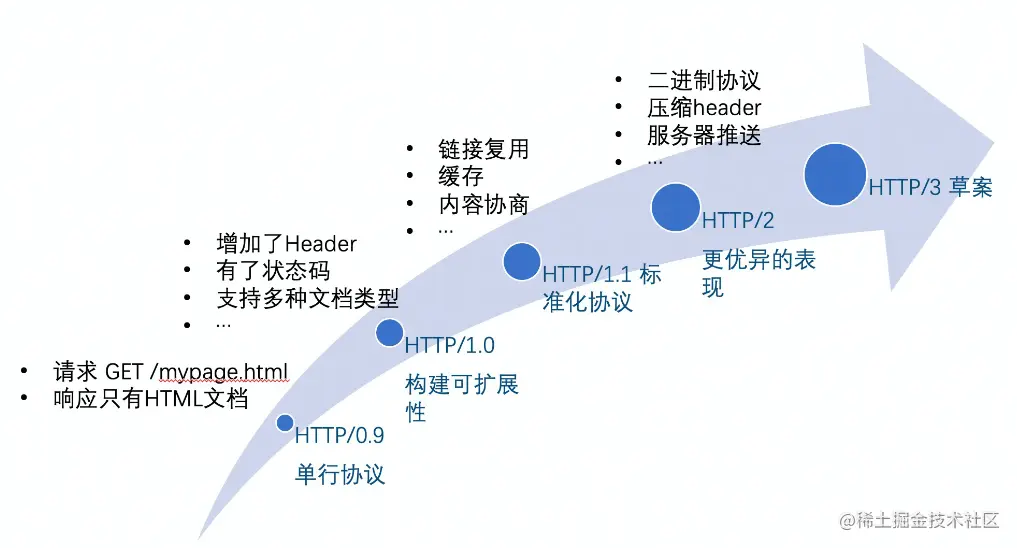 • 请求 GET /mypage.html
• 响应只有HTML文档

HTTP/0.9
单行协议

• 增加了Header
• 有了状态码
• 支持多种文档类型
• ...

HTTP/1.0
构建可扩展性

• 链接复用
• 缓存
• 内容协商
• ...

HTTP/1.1 标准化协议

• 二进制协议
• 压缩header
• 服务器推送
• ...

HTTP/2
更优异的表现

HTTP/3 草案

@稀土掘金技术社区